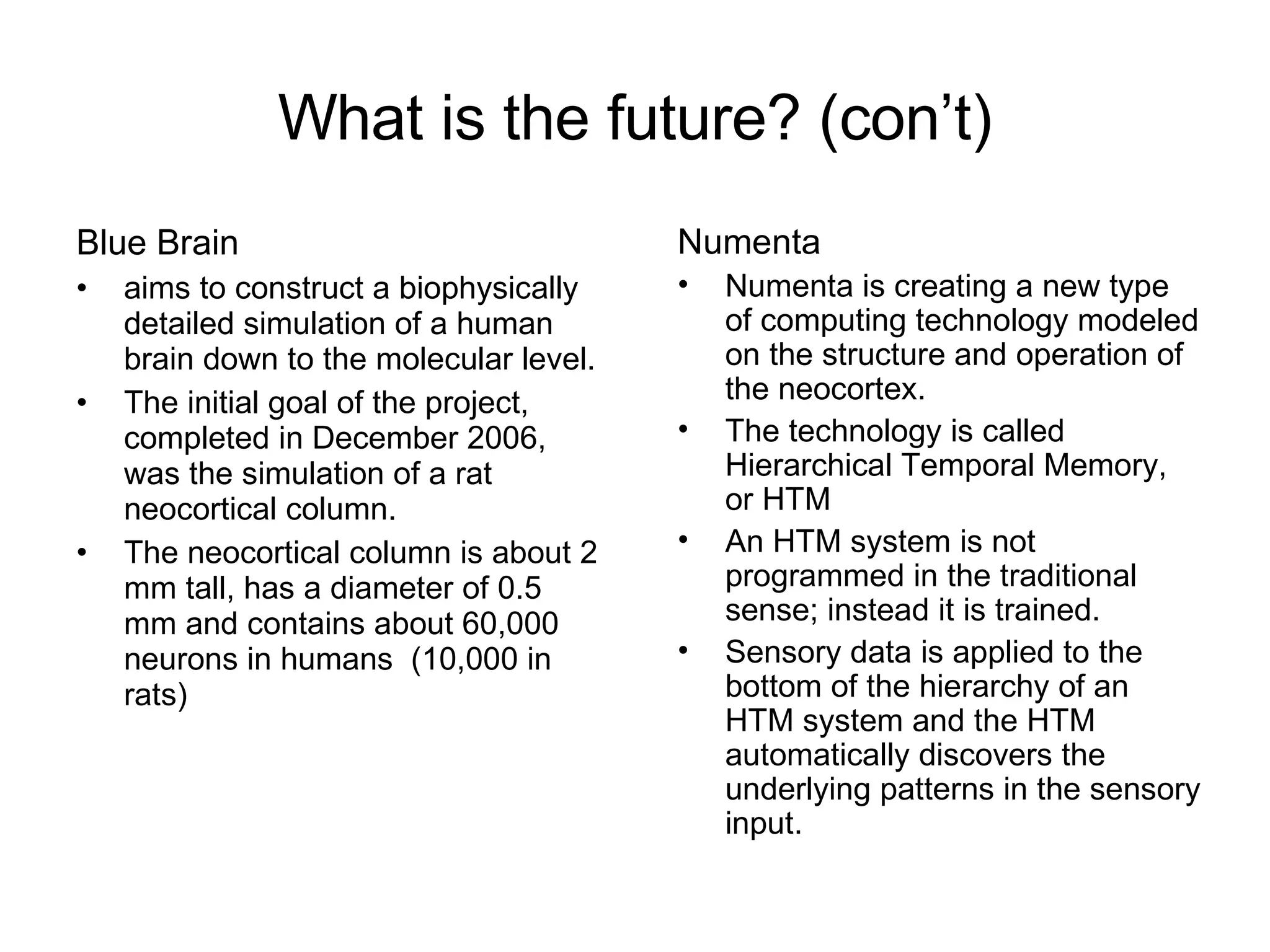 What is the future? (con’t)

Blue Brain

• aims to construct a biophysically detailed simulation of a human brain down to the molecular level.
• The initial goal of the project, completed in December 2006, was the simulation of a rat neocortical column.
• The neocortical column is about 2 mm tall, has a diameter of 0.5 mm and contains about 60,000 neurons in humans (10,000 in rats)

Numenta

• Numenta is creating a new type of computing technology modeled on the structure and operation of the neocortex.
• The technology is called Hierarchical Temporal Memory, or HTM
• An HTM system is not programmed in the traditional sense; instead it is trained.
• Sensory data is applied to the bottom of the hierarchy of an HTM system and the HTM automatically discovers the underlying patterns in the sensory input.